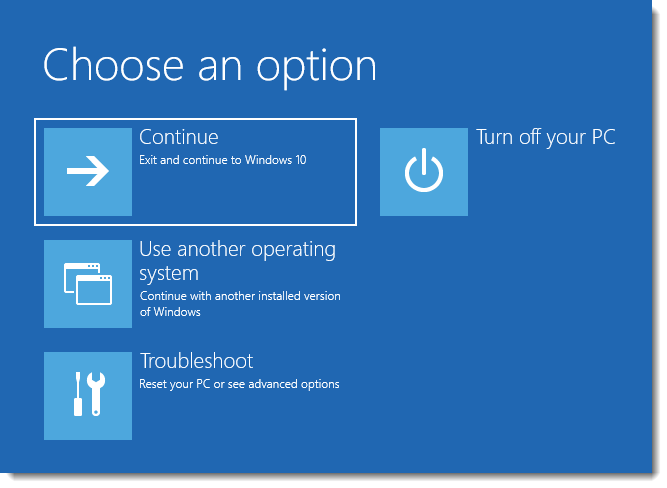 Choose an option

Continue
Exit and continue to Windows 10

Use another operating system
Continue with another installed version of Windows

Troubleshoot
Reset your PC or see advanced options

Turn off your PC